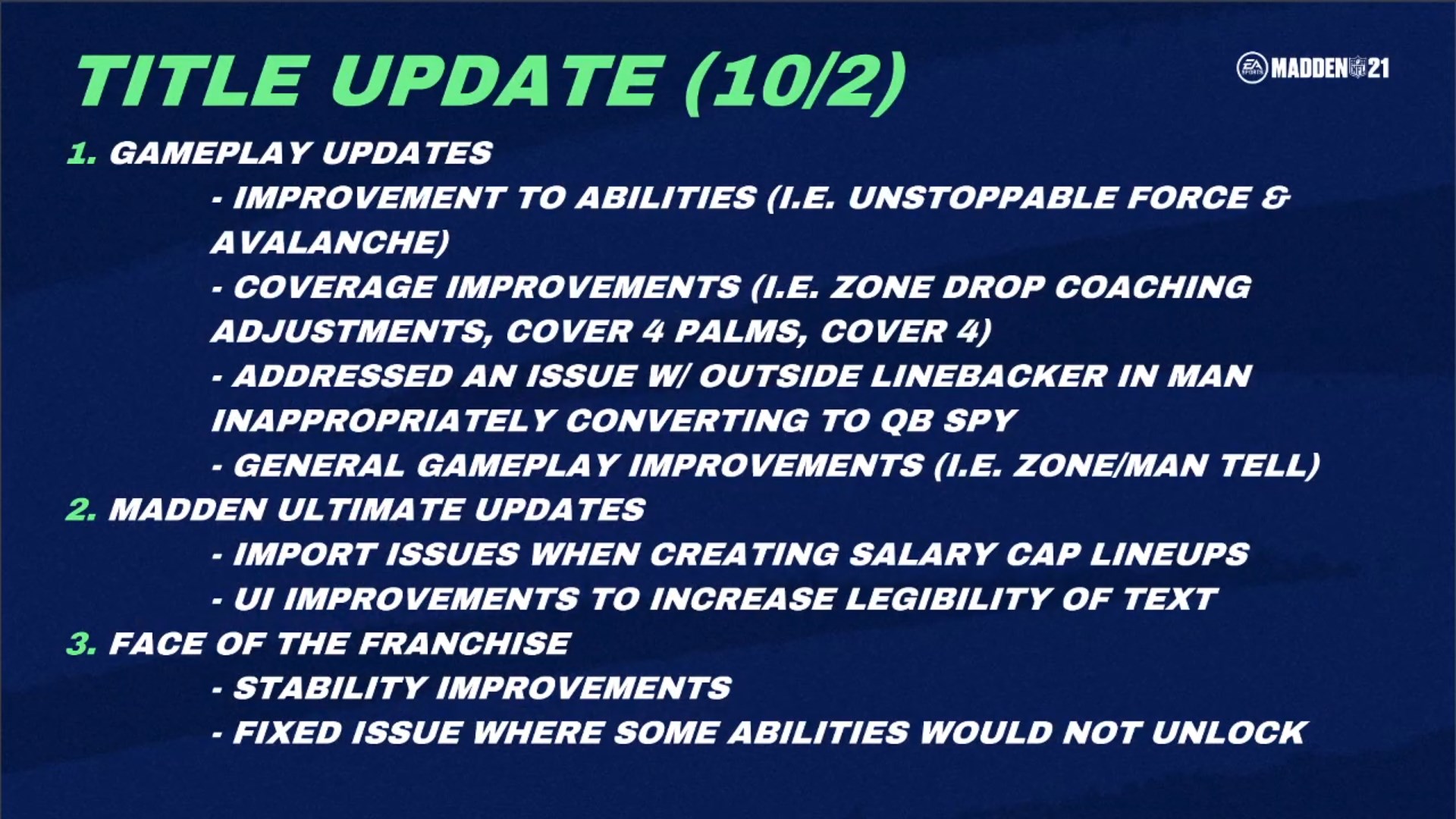 TITLE UPDATE (10/2)

EA SPORTS MADDEN NFL 21

1. GAMEPLAY UPDATES
- IMPROVEMENT TO ABILITIES (I.E. UNSTOPPABLE FORCE & AVALANCHE)
- COVERAGE IMPROVEMENTS (I.E. ZONE DROP COACHING ADJUSTMENTS, COVER 4 PALMS, COVER 4)
- ADDRESSED AN ISSUE W/ OUTSIDE LINEBACKER IN MAN INAPPROPRIATELY CONVERTING TO QB SPY
- GENERAL GAMEPLAY IMPROVEMENTS (I.E. ZONE/MAN TELL)
2. MADDEN ULTIMATE UPDATES
- IMPORT ISSUES WHEN CREATING SALARY CAP LINEUPS
- UI IMPROVEMENTS TO INCREASE LEGIBILITY OF TEXT
3. FACE OF THE FRANCHISE
- STABILITY IMPROVEMENTS
- FIXED ISSUE WHERE SOME ABILITIES WOULD NOT UNLOCK